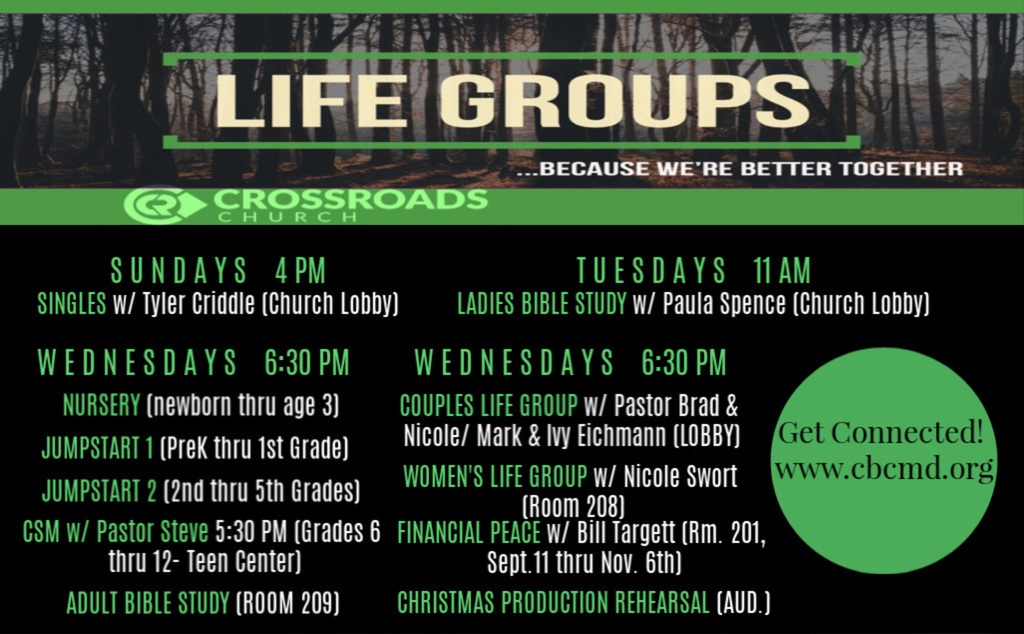 LIFE GROUPS

...BECAUSE WE'RE BETTER TOGETHER

CROSSROADS CHURCH

SUNDAYS 4 PM
SINGLES w/ Tyler Criddle (Church Lobby)

WEDNESDAYS 6:30 PM
NURSERY (newborn thru age 3)
JUMPSTART 1 (PreK thru 1st Grade)
JUMPSTART 2 (2nd thru 5th Grades)
CSM w/ Pastor Steve 5:30 PM (Grades 6 thru 12- Teen Center)
ADULT BIBLE STUDY (ROOM 209)

TUESDAYS 11 AM
LADIES BIBLE STUDY w/ Paula Spence (Church Lobby)

WEDNESDAYS 6:30 PM
COUPLES LIFE GROUP w/ Pastor Brad & Nicole/ Mark & Ivy Eichmann (LOBBY)
WOMEN'S LIFE GROUP w/ Nicole Swort (Room 208)
FINANCIAL PEACE w/ Bill Targett (Rm. 201, Sept.11 thru Nov. 6th)
CHRISTMAS PRODUCTION REHEARSAL (AUD.)

Get Connected!
www.cbcmd.org